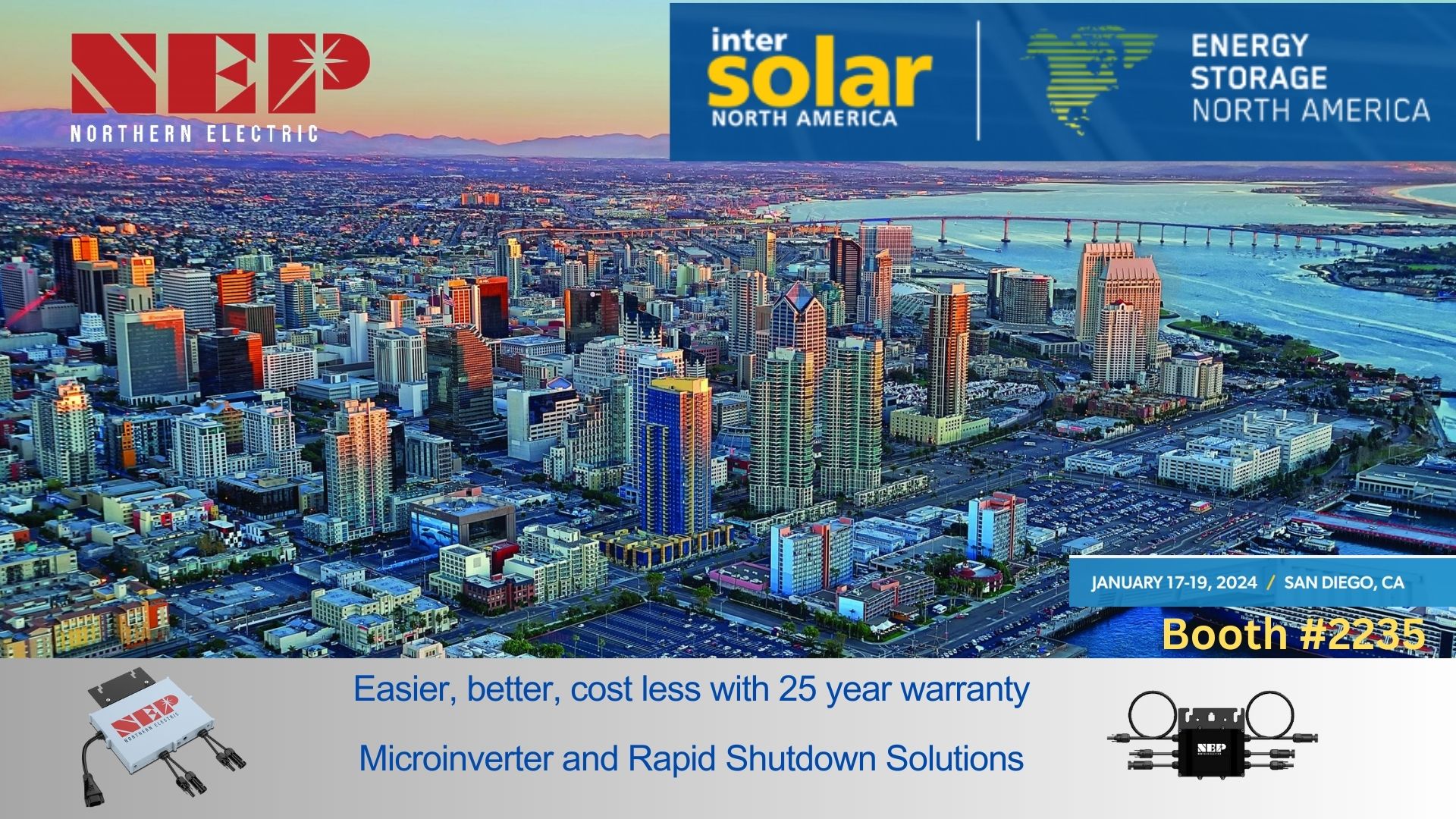 NEP
NORTHERN ELECTRIC

inter
solar
NORTH AMERICA

ENERGY
STORAGE
NORTH AMERICA

JANUARY 17-19, 2024 / SAN DIEGO, CA

Booth #2235

NEP
NORTHERN ELECTRIC

Easier, better, cost less with 25 year warranty

Microinverter and Rapid Shutdown Solutions

NEP
NORTHERN ELECTRIC